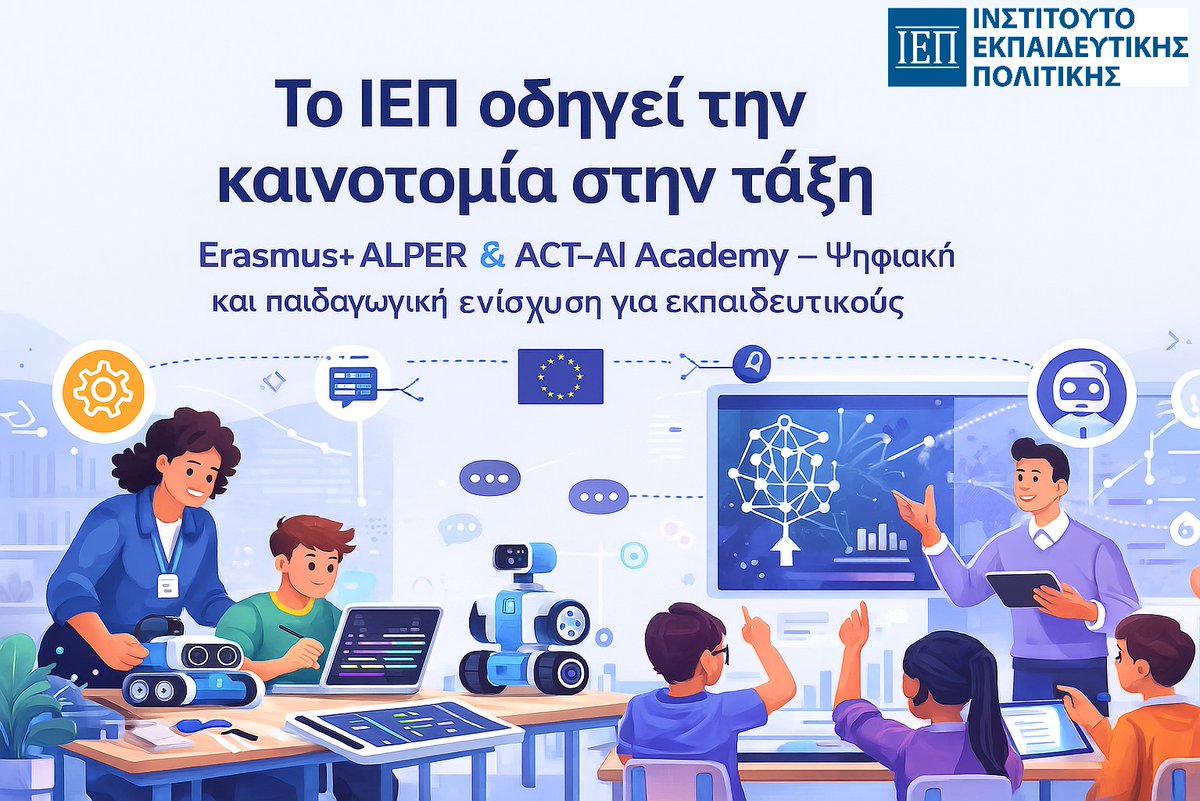 ΙΕΠ ΙΝΣΤΙΤΟΥΤΟ ΕΚΠΑΙΔΕΥΤΙΚΗΣ ΠΟΛΙΤΙΚΗΣ

Το ΙΕΠ οδηγεί την καινοτομία στην τάξη

Erasmus+ ALPER & ACT-AI Academy – Ψηφιακή και παιδαγωγική ενίσχυση για εκπαιδευτικούς